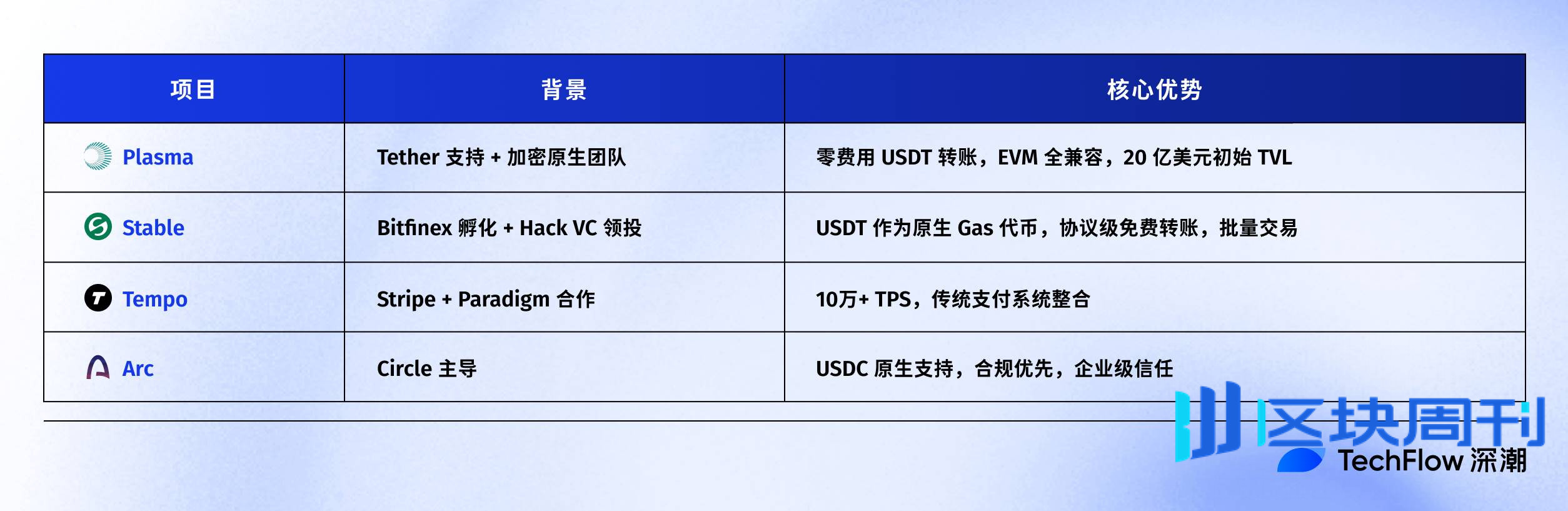 | 项目 | 背景 | 核心优势 |
|---|---|---|
| Plasma | Tether 支持 + 加密原生团队 | 零费用 USDT 转账，EVM 全兼容，20 亿美元初始 TVL |
| Stable | Bitfinex 孵化 + Hack VC 领投 | USDT 作为原生 Gas 代币，协议级免费转账，批量交易 |
| Tempo | Stripe + Paradigm 合作 | 10万+ TPS，传统支付系统整合 |
| Arc | Circle 主导 | USDC 原生支持，合规优先，企业级信任 |

区块周刊
TechFlow 深潮